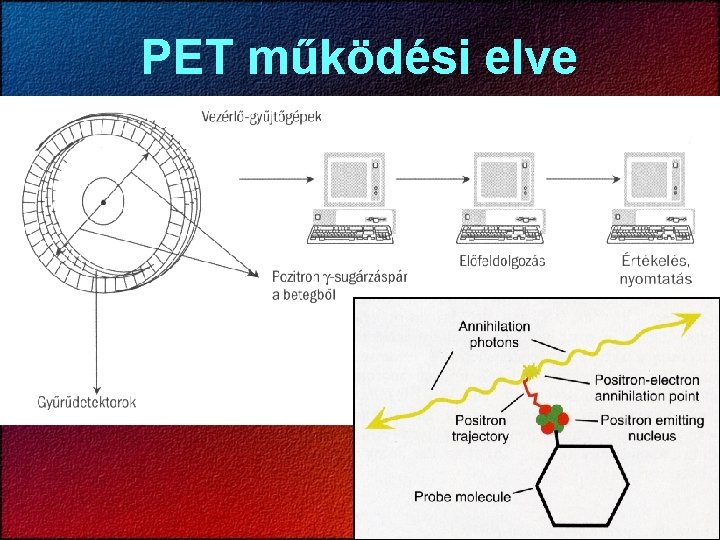 PET működési elve

Vezérlő-gyűjtőgépek

Pozitron γ-sugárzáspár a betegből

Előfeldolgozás

Értékelés, nyomtatás

Gyűrűdetektorok

Annihilation photons

Positron-electron annihilation point

Positron trajectory

Positron emitting nucleus

Probe molecule